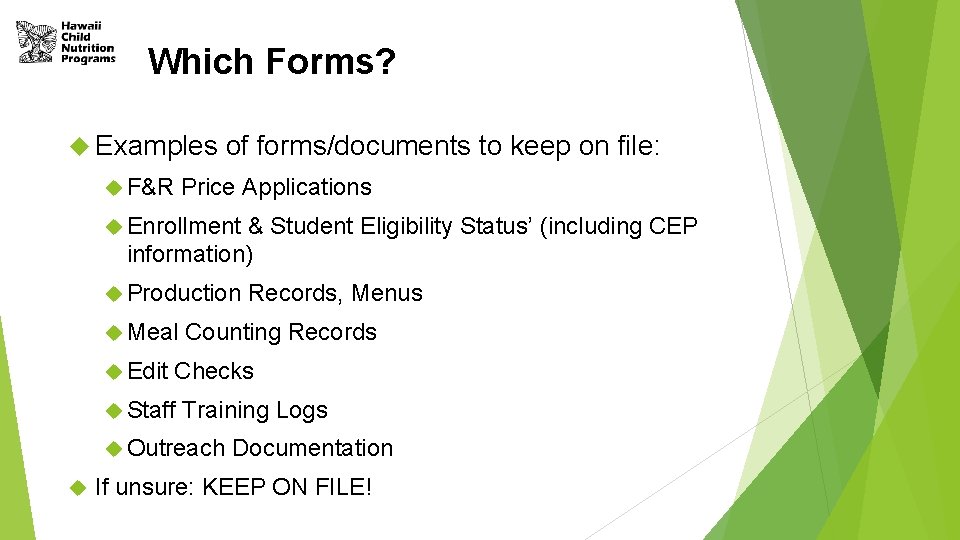 Hawaii Child Nutrition Programs

Which Forms?

Examples of forms/documents to keep on file:

F&R Price Applications

Enrollment & Student Eligibility Status’ (including CEP information)

Production Records, Menus

Meal Counting Records

Edit Checks

Staff Training Logs

Outreach Documentation

If unsure: KEEP ON FILE!